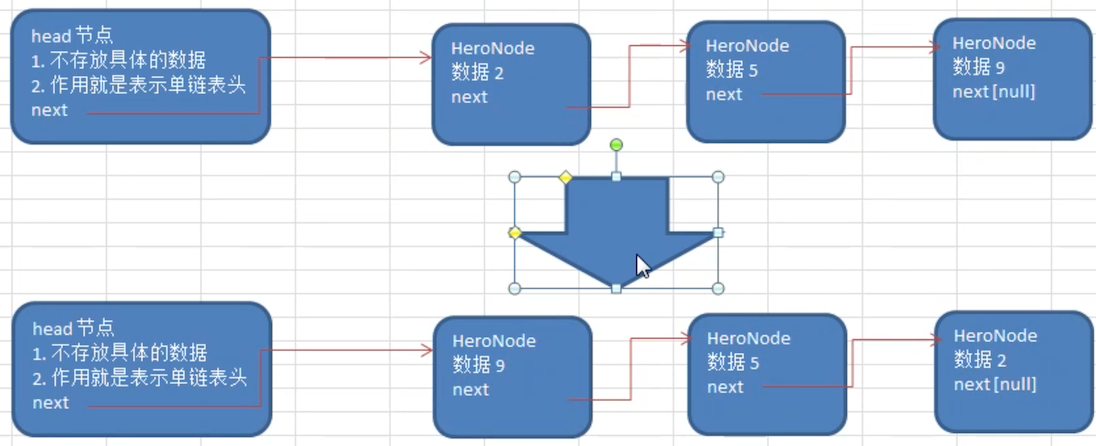 head 节点
1. 不存放具体的数据
2. 作用就是表示单链表头
next

HeroNode
数据 2
next

HeroNode
数据 5
next

HeroNode
数据 9
next [null]

head 节点
1. 不存放具体的数据
2. 作用就是表示单链表头
next

HeroNode
数据 9
next

HeroNode
数据 5
next

HeroNode
数据 2
next [null]